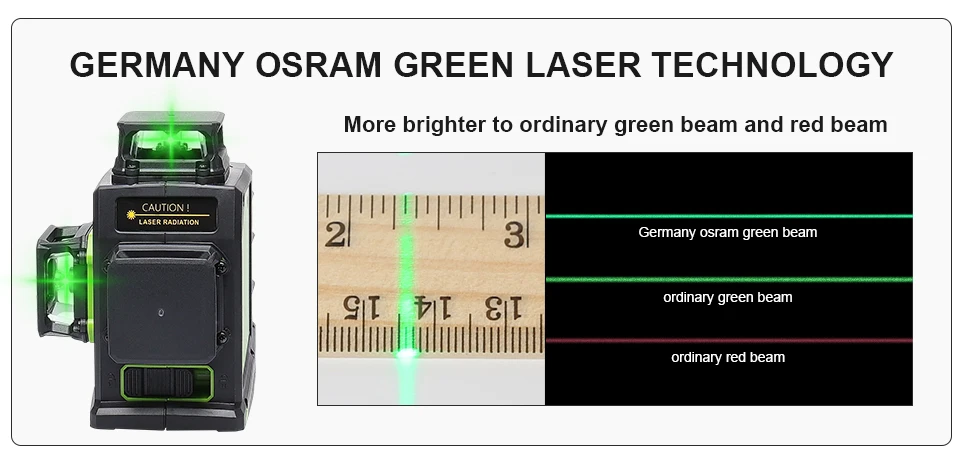 GERMANY OSRAM GREEN LASER TECHNOLOGY

More brighter to ordinary green beam and red beam

CAUTION !
LASER RADIATION

2
3
15
14
13

Germany osram green beam

ordinary green beam

ordinary red beam